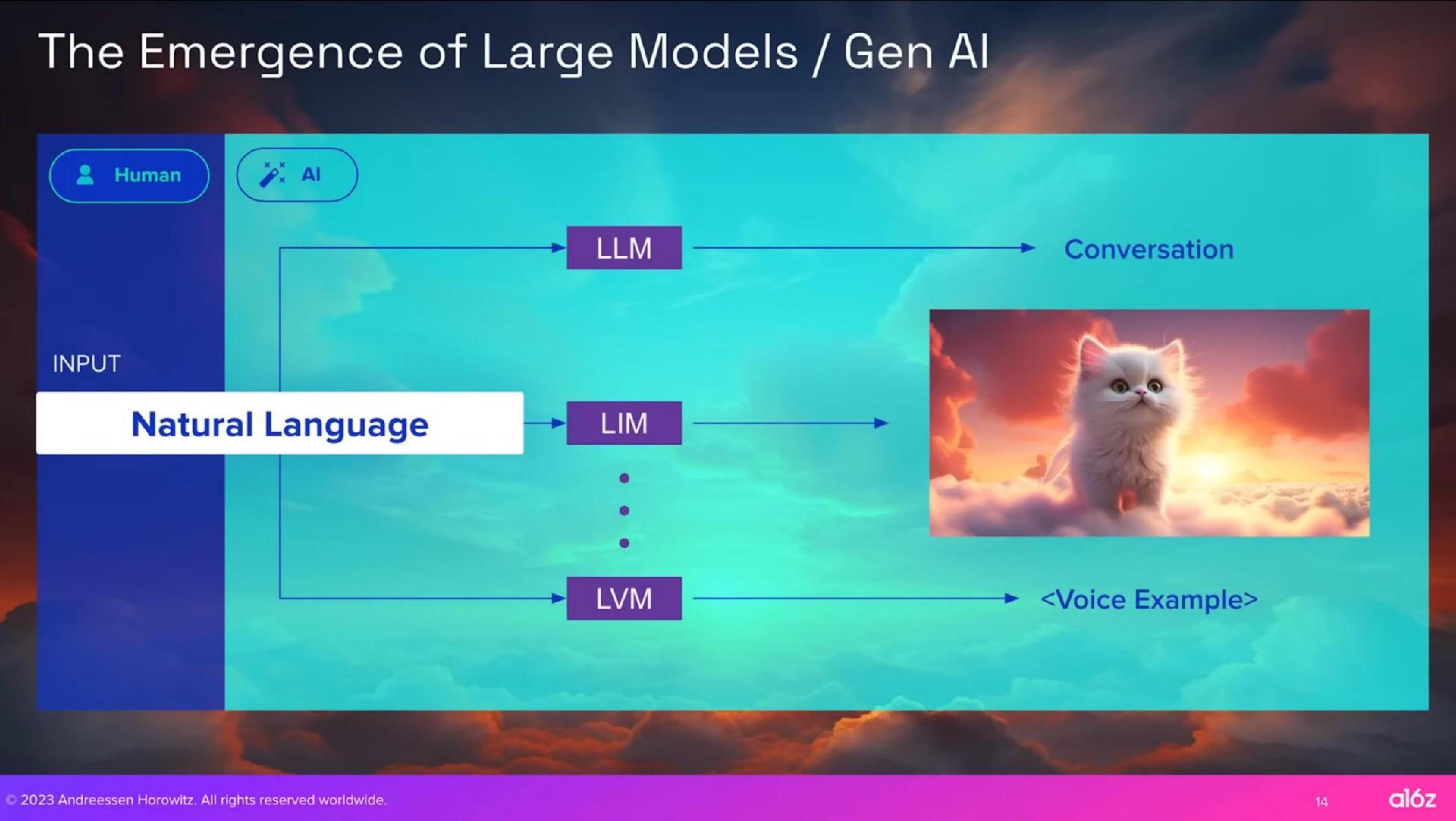 The Emergence of Large Models / Gen AI

Human

AI

INPUT

Natural Language

LLM

LIM

LVM

Conversation

<Voice Example>

© 2023 Andreessen Horowitz. All rights reserved worldwide.

14

a16z